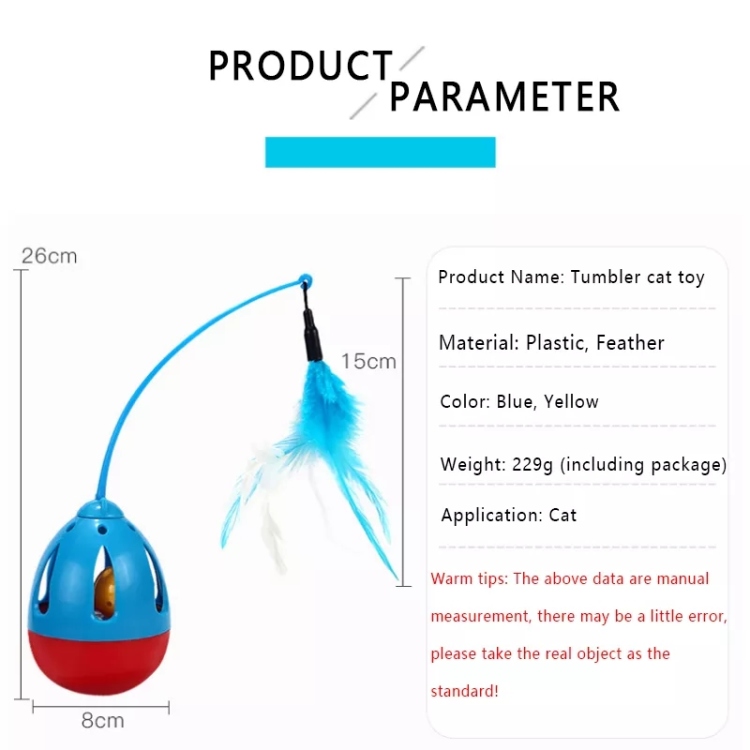 PRODUCT PARAMETER

26cm

15cm

8cm

Product Name: Tumbler cat toy

Material: Plastic, Feather

Color: Blue, Yellow

Weight: 229g (including package)

Application: Cat

Warm tips: The above data are manual measurement, there may be a little error, please take the real object as the standard!